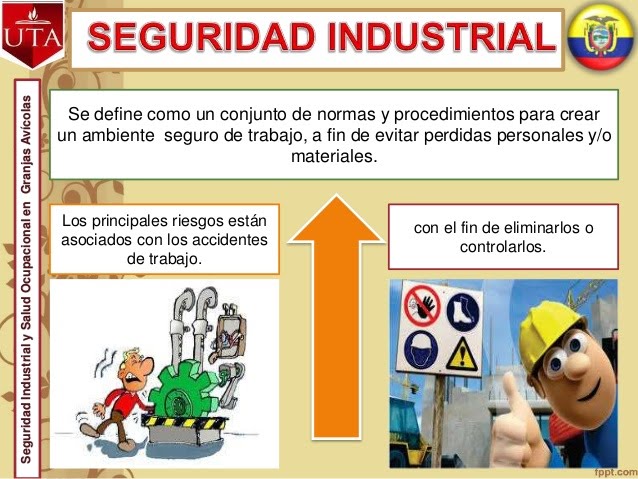 UTA

SEGURIDAD INDUSTRIAL

Seguridad Industrial y Salud Ocupacional en Granjas Avícolas

Se define como un conjunto de normas y procedimientos para crear un ambiente seguro de trabajo, a fin de evitar perdidas personales y/o materiales.

Los principales riesgos están asociados con los accidentes de trabajo.

con el fin de eliminarlos o controlarlos.

fppt.com